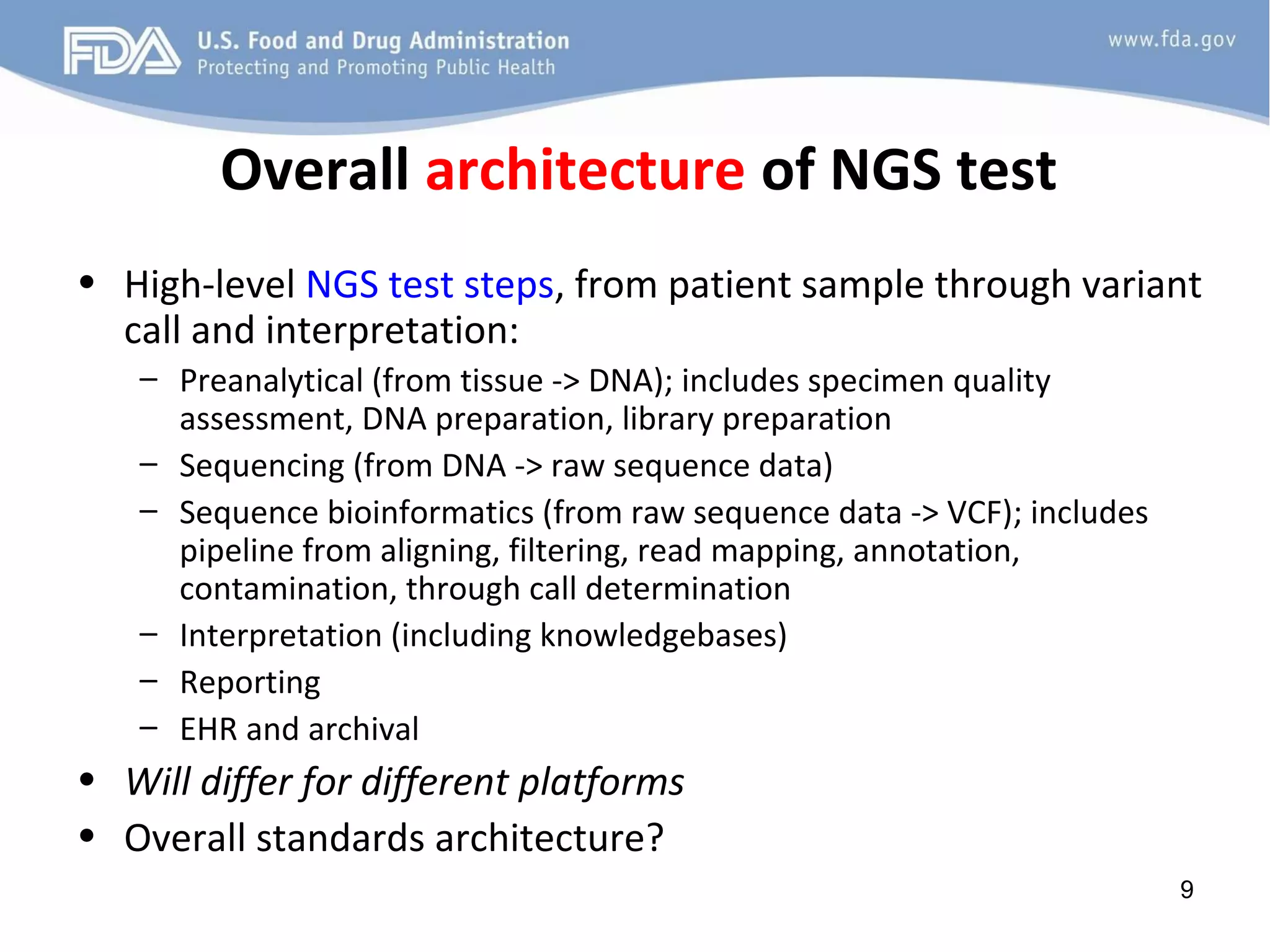 FDA U.S. Food and Drug Administration
Protecting and Promoting Public Health

www.fda.gov

Overall architecture of NGS test

• High-level NGS test steps, from patient sample through variant call and interpretation:
– Preanalytical (from tissue -> DNA); includes specimen quality assessment, DNA preparation, library preparation
– Sequencing (from DNA -> raw sequence data)
– Sequence bioinformatics (from raw sequence data -> VCF); includes pipeline from aligning, filtering, read mapping, annotation, contamination, through call determination
– Interpretation (including knowledgebases)
– Reporting
– EHR and archival
• Will differ for different platforms
• Overall standards architecture?

9